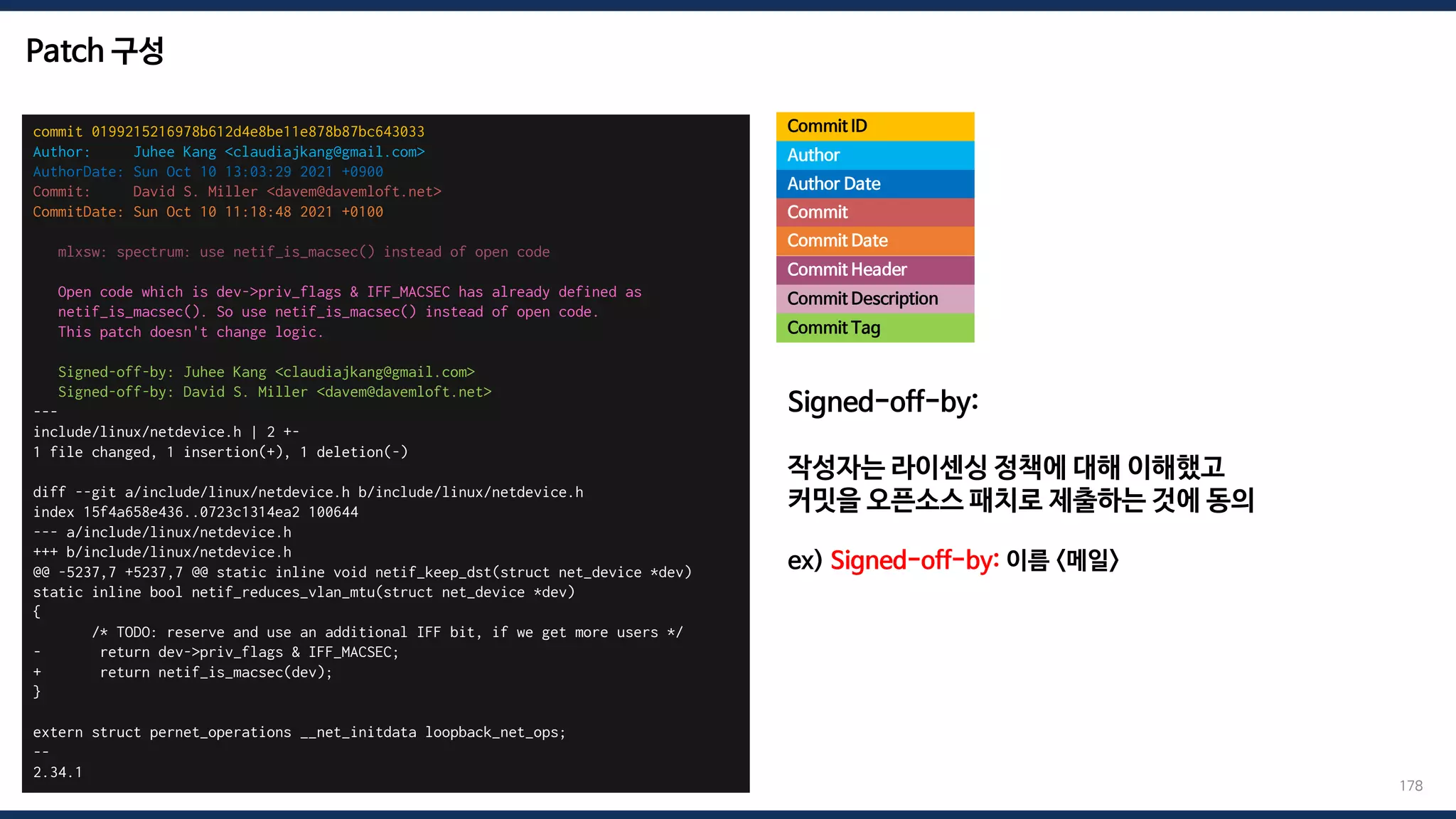 Patch 구성

commit 0199215216978b612d4e8be11e878b87bc643033
Author:     Juhee Kang <claudiajkang@gmail.com>
AuthorDate: Sun Oct 10 13:03:29 2021 +0900
Commit:     David S. Miller <davem@davemloft.net>
CommitDate: Sun Oct 10 11:18:48 2021 +0100

    mlxsw: spectrum: use netif_is_macsec() instead of open code

    Open code which is dev->priv_flags & IFF_MACSEC has already defined as
    netif_is_macsec(). So use netif_is_macsec() instead of open code.
    This patch doesn't change logic.

    Signed-off-by: Juhee Kang <claudiajkang@gmail.com>
    Signed-off-by: David S. Miller <davem@davemloft.net>
---
include/linux/netdevice.h | 2 +-
1 file changed, 1 insertion(+), 1 deletion(-)

diff --git a/include/linux/netdevice.h b/include/linux/netdevice.h
index 15f4a658e436..0723c1314ea2 100644
--- a/include/linux/netdevice.h
+++ b/include/linux/netdevice.h
@@ -5237,7 +5237,7 @@ static inline void netif_keep_dst(struct net_device *dev)
static inline bool netif_reduces_vlan_mtu(struct net_device *dev)
{
       /* TODO: reserve and use an additional IFF bit, if we get more users */
-       return dev->priv_flags & IFF_MACSEC;
+       return netif_is_macsec(dev);
}

extern struct pernet_operations __net_initdata loopback_net_ops;
--
2.34.1

Commit ID
Author
Author Date
Commit
Commit Date
Commit Header
Commit Description
Commit Tag

Signed-off-by:

작성자는 라이센싱 정책에 대해 이해했고 커밋을 오픈소스 패치로 제출하는 것에 동의

ex) Signed-off-by: 이름 <메일>

178